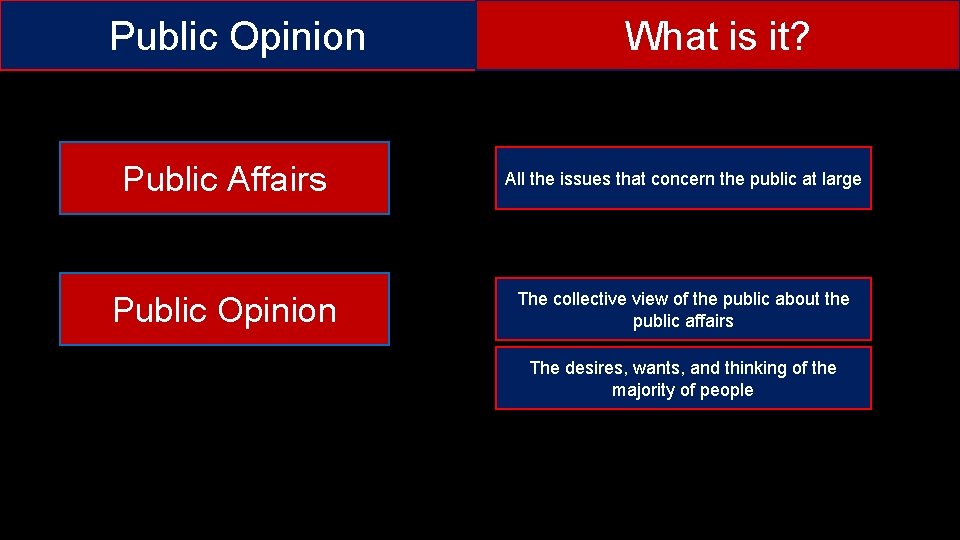 Public Opinion

What is it?

Public Affairs

All the issues that concern the public at large

Public Opinion

The collective view of the public about the public affairs

The desires, wants, and thinking of the majority of people